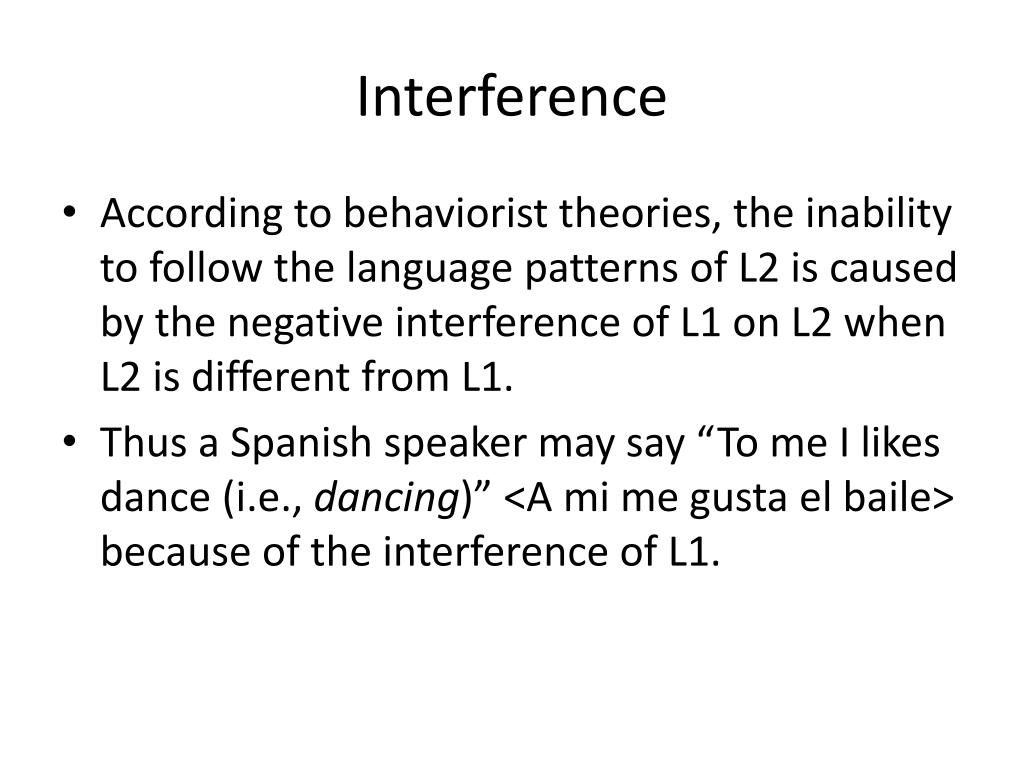 Interference

• According to behaviorist theories, the inability to follow the language patterns of L2 is caused by the negative interference of L1 on L2 when L2 is different from L1.
• Thus a Spanish speaker may say “To me I likes dance (i.e., dancing)” <A mi me gusta el baile> because of the interference of L1.